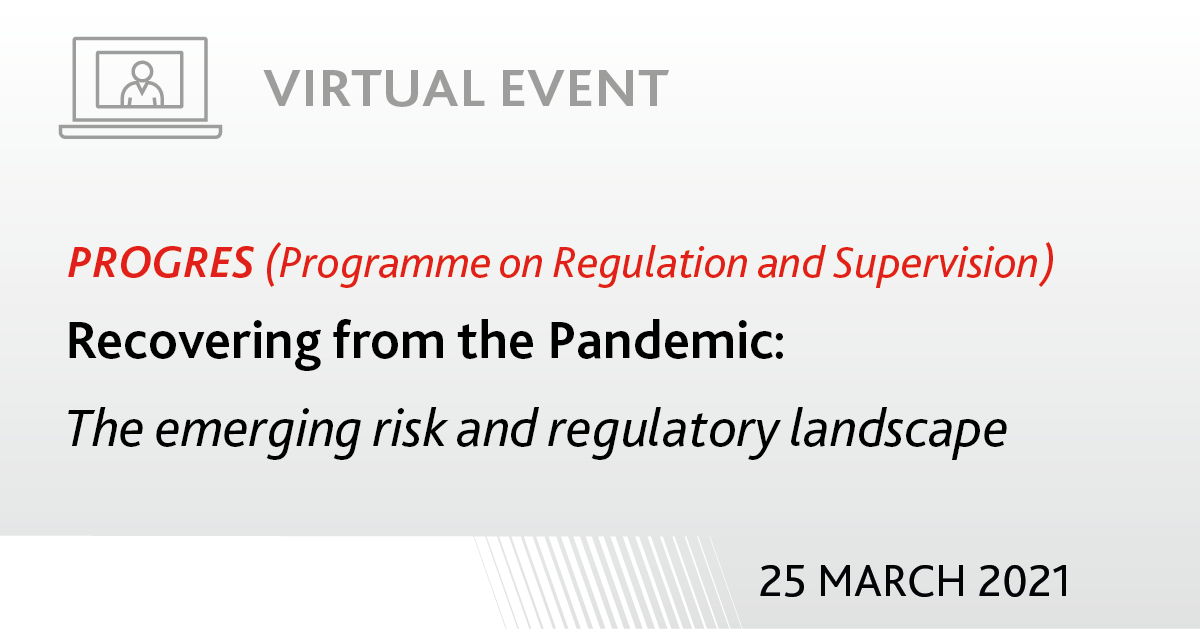 VIRTUAL EVENT

PROGRES (Programme on Regulation and Supervision)

Recovering from the Pandemic:

The emerging risk and regulatory landscape

25 MARCH 2021